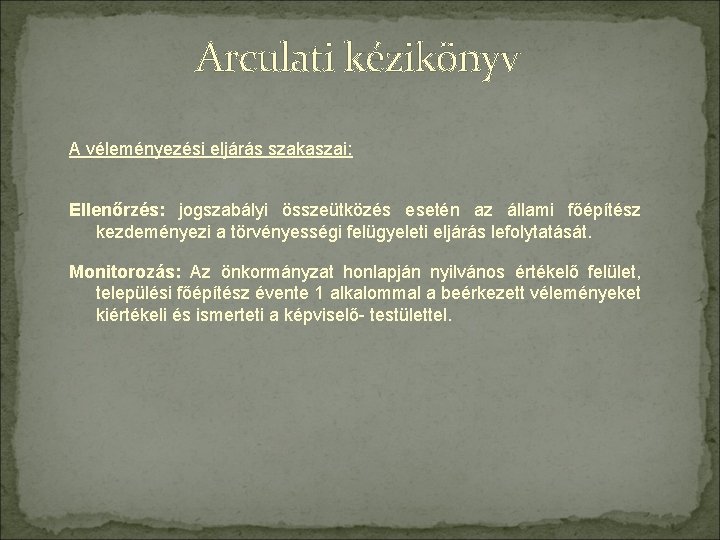 Arculati kézikönyv

A véleményezési eljárás szakaszai:

Ellenőrzés: jogszabályi összeütközés esetén az állami főépítész kezdeményezi a törvényességi felügyeleti eljárás lefolytatását.

Monitorozás: Az önkormányzat honlapján nyilvános értékelő felület, települési főépítész évente 1 alkalommal a beérkezett véleményeket kiértékeli és ismerteti a képviselő- testülettel.